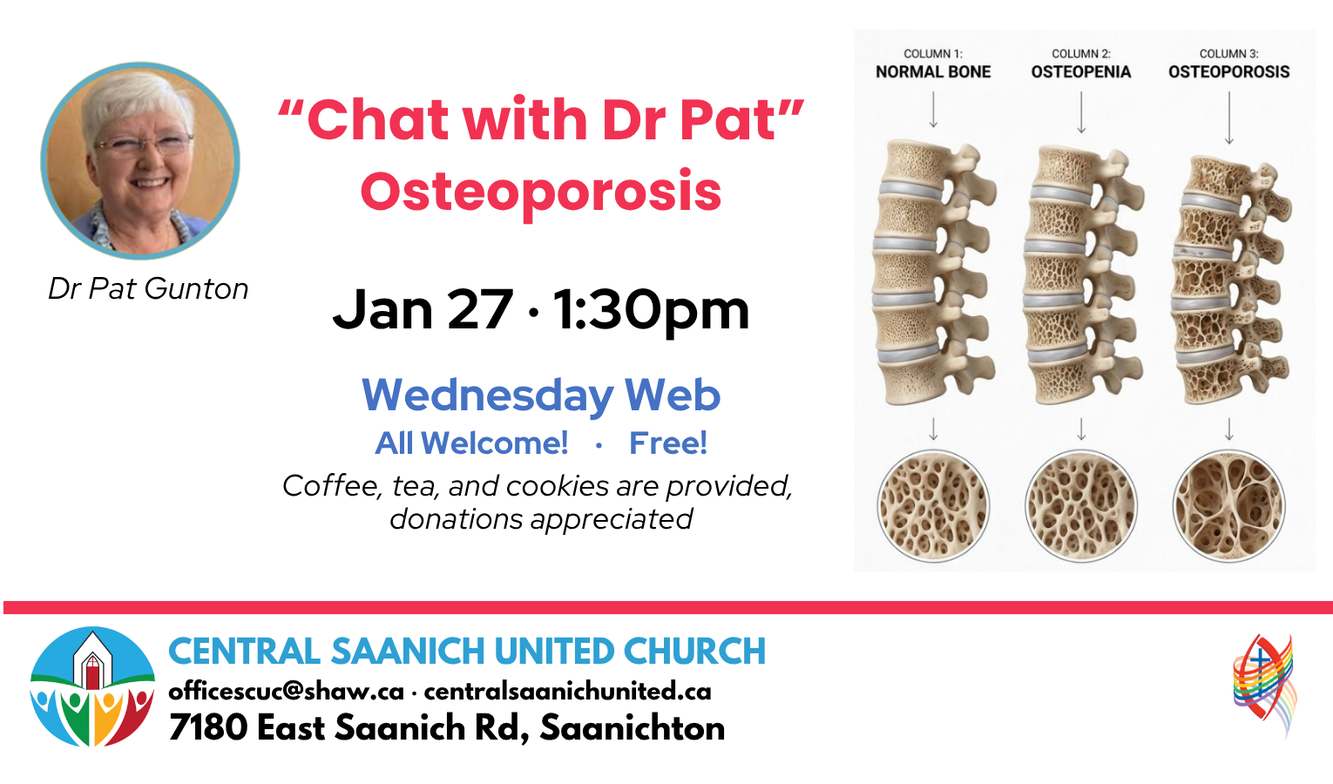 Dr Pat Gunton

“Chat with Dr Pat”
Osteoporosis

Jan 27 · 1:30pm

Wednesday Web
All Welcome! · Free!
Coffee, tea, and cookies are provided, donations appreciated

COLUMN 1:
NORMAL BONE

COLUMN 2:
OSTEOPENIA

COLUMN 3:
OSTEOPOROSIS

CENTRAL SAANICH UNITED CHURCH
officescuc@shaw.ca · centralsaanichunited.ca
7180 East Saanich Rd, Saanichton